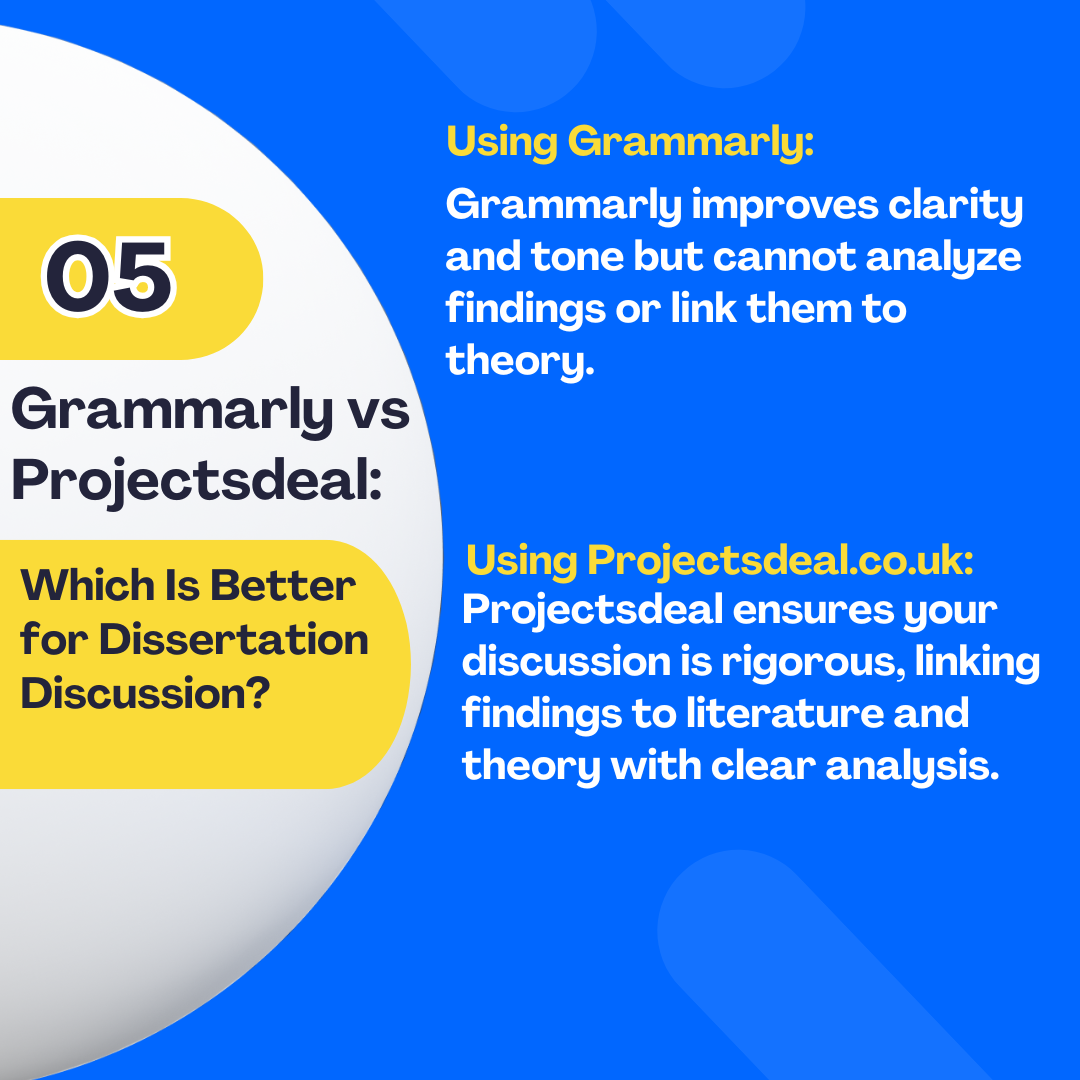 05

Grammarly vs Projectsdeal:

Which Is Better for Dissertation Discussion?

Using Grammarly:

Grammarly improves clarity and tone but cannot analyze findings or link them to theory.

Using Projectsdeal.co.uk:

Projectsdeal ensures your discussion is rigorous, linking findings to literature and theory with clear analysis.